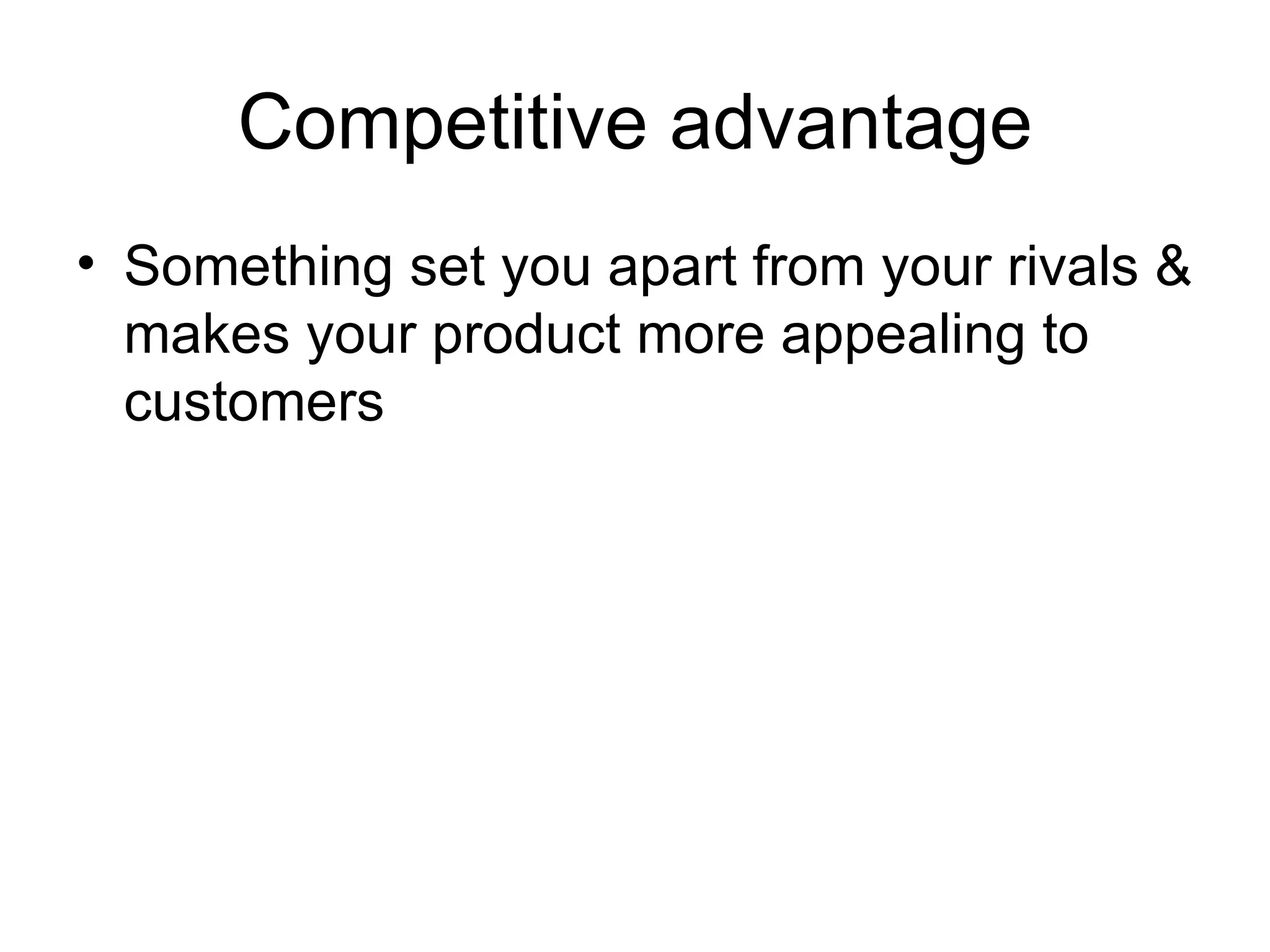 Competitive advantage

• Something set you apart from your rivals & makes your product more appealing to customers